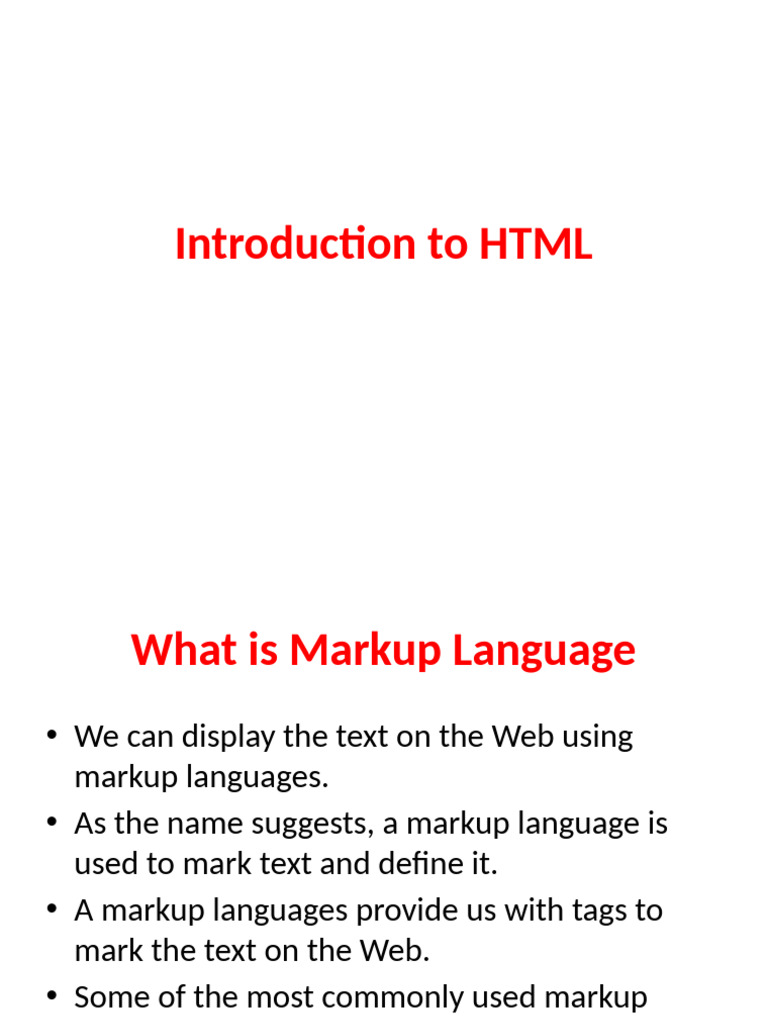 Introduction to HTML

What is Markup Language

• We can display the text on the Web using markup languages.
• As the name suggests, a markup language is used to mark text and define it.
• A markup languages provide us with tags to mark the text on the Web.
• Some of the most commonly used markup